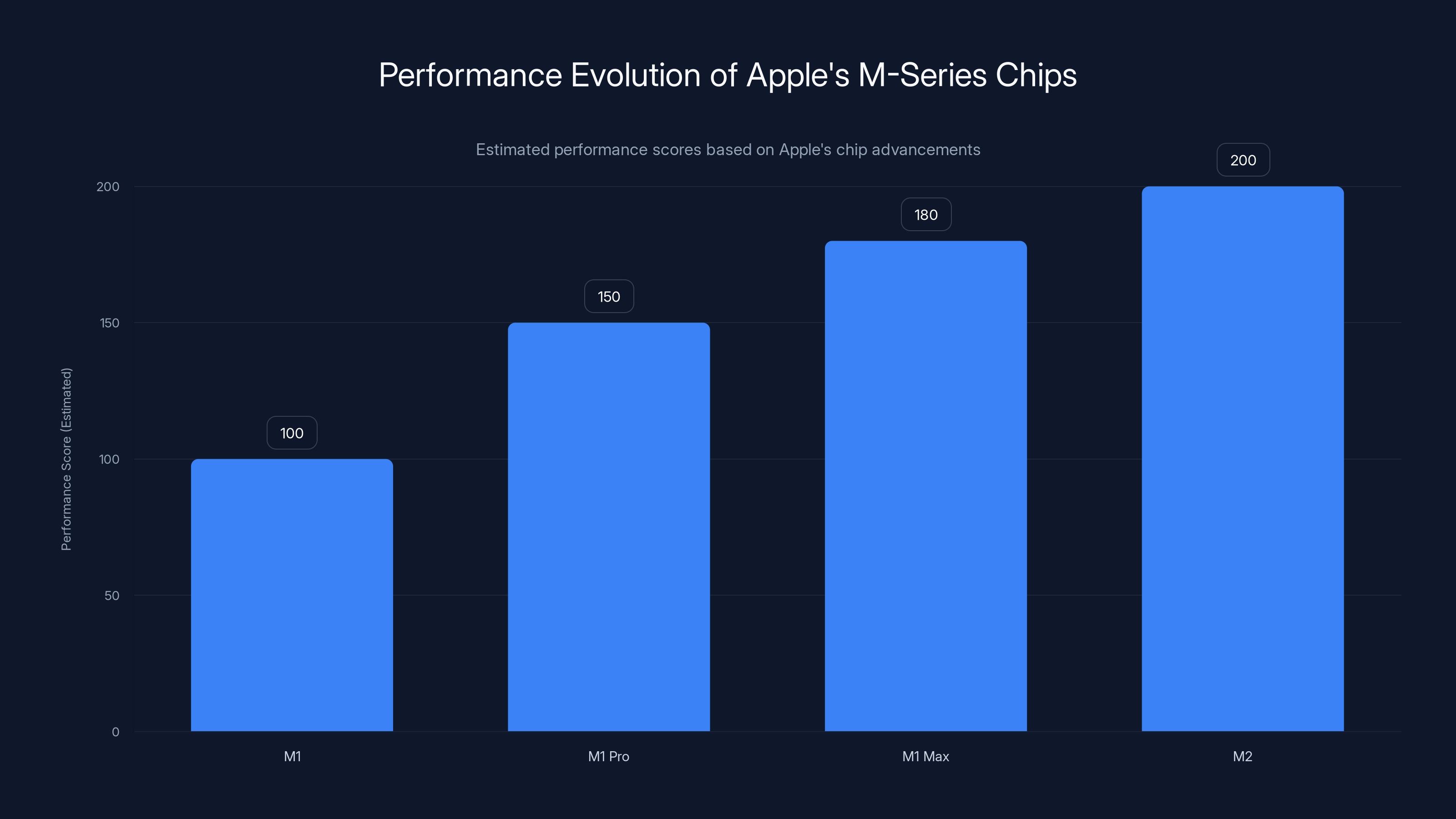 Performance Evolution of Apple's M-Series Chips

Estimated performance scores based on Apple's chip advancements

Performance Score (Estimated)

200
150
100
50
0

100
150
180
200

M1
M1 Pro
M1 Max
M2